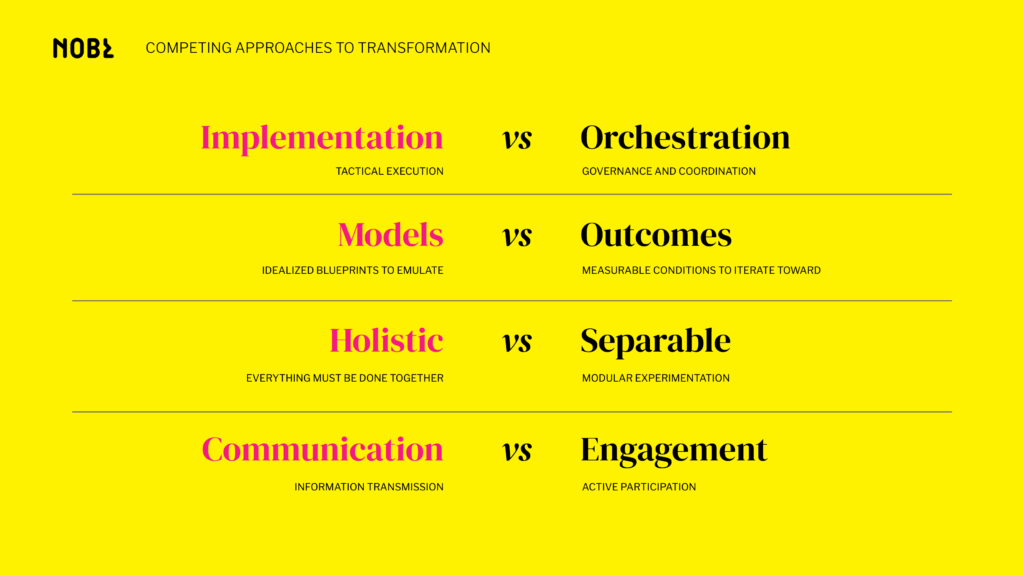 NOBL COMPETING APPROACHES TO TRANSFORMATION

Implementation vs Orchestration
TACTICAL EXECUTION GOVERNANCE AND COORDINATION

Models vs Outcomes
IDEALIZED BLUEPRINTS TO EMULATE MEASURABLE CONDITIONS TO ITERATE TOWARD

Holistic vs Separable
EVERYTHING MUST BE DONE TOGETHER MODULAR EXPERIMENTATION

Communication vs Engagement
INFORMATION TRANSMISSION ACTIVE PARTICIPATION